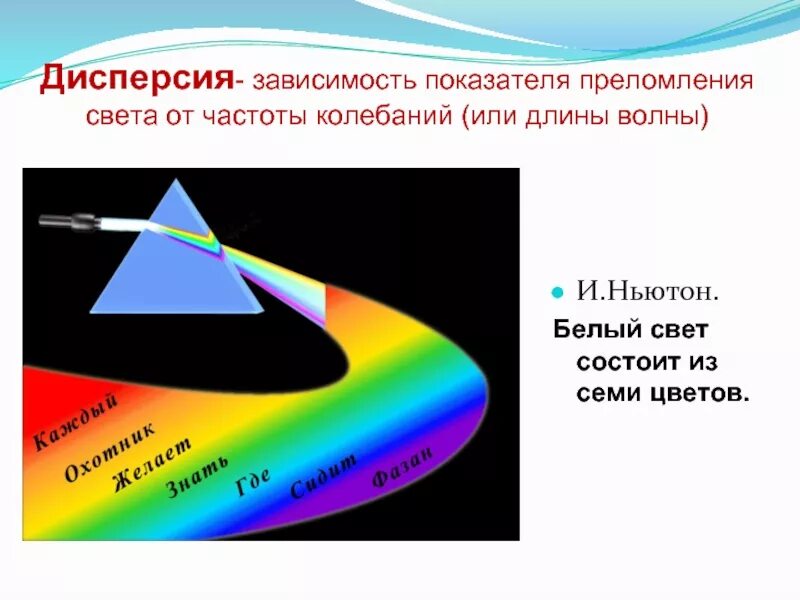 Дисперсия- зависимость показателя преломления света от частоты колебаний (или длины волны)

Каждый Охотник Желает Знать Где Сидит Фазан

И.Ньютон.

Белый свет состоит из семи цветов.